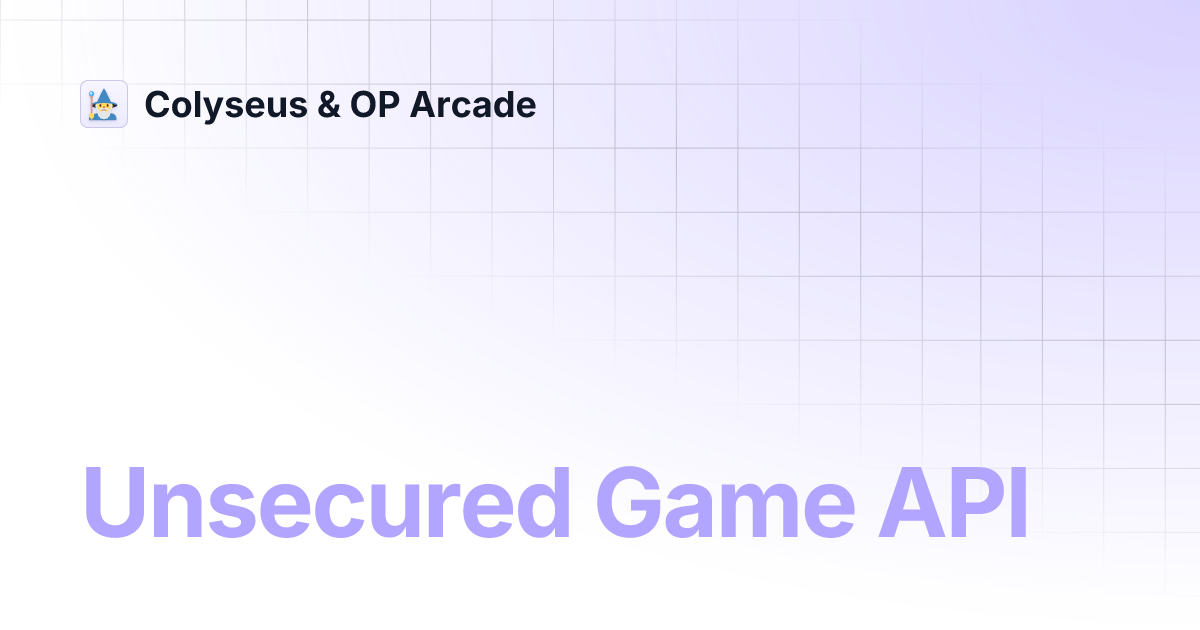 Colyseus & OP Arcade

Unsecured Game API